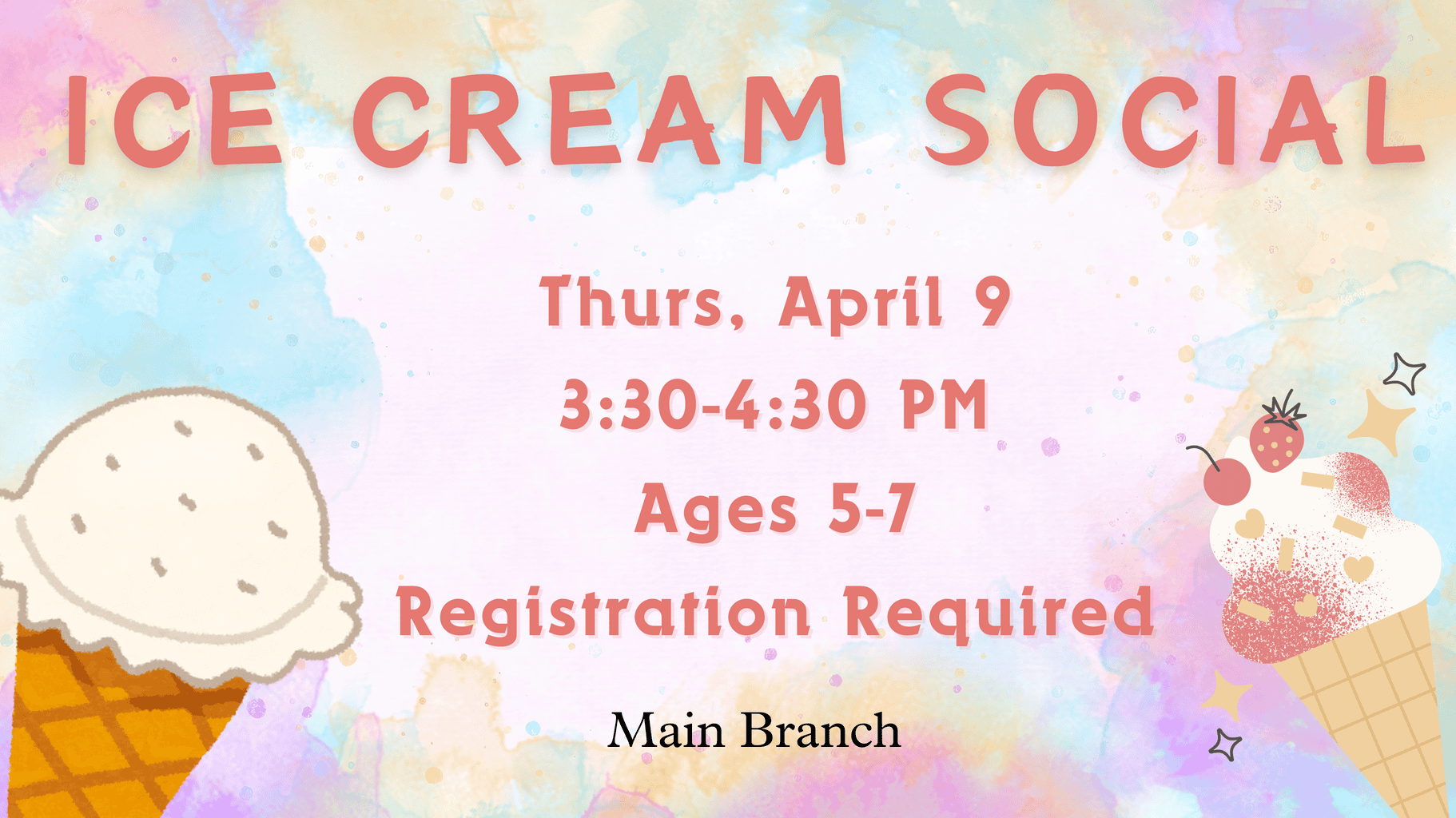 ICE CREAM SOCIAL

Thurs, April 9
3:30-4:30 PM
Ages 5-7
Registration Required

Main Branch